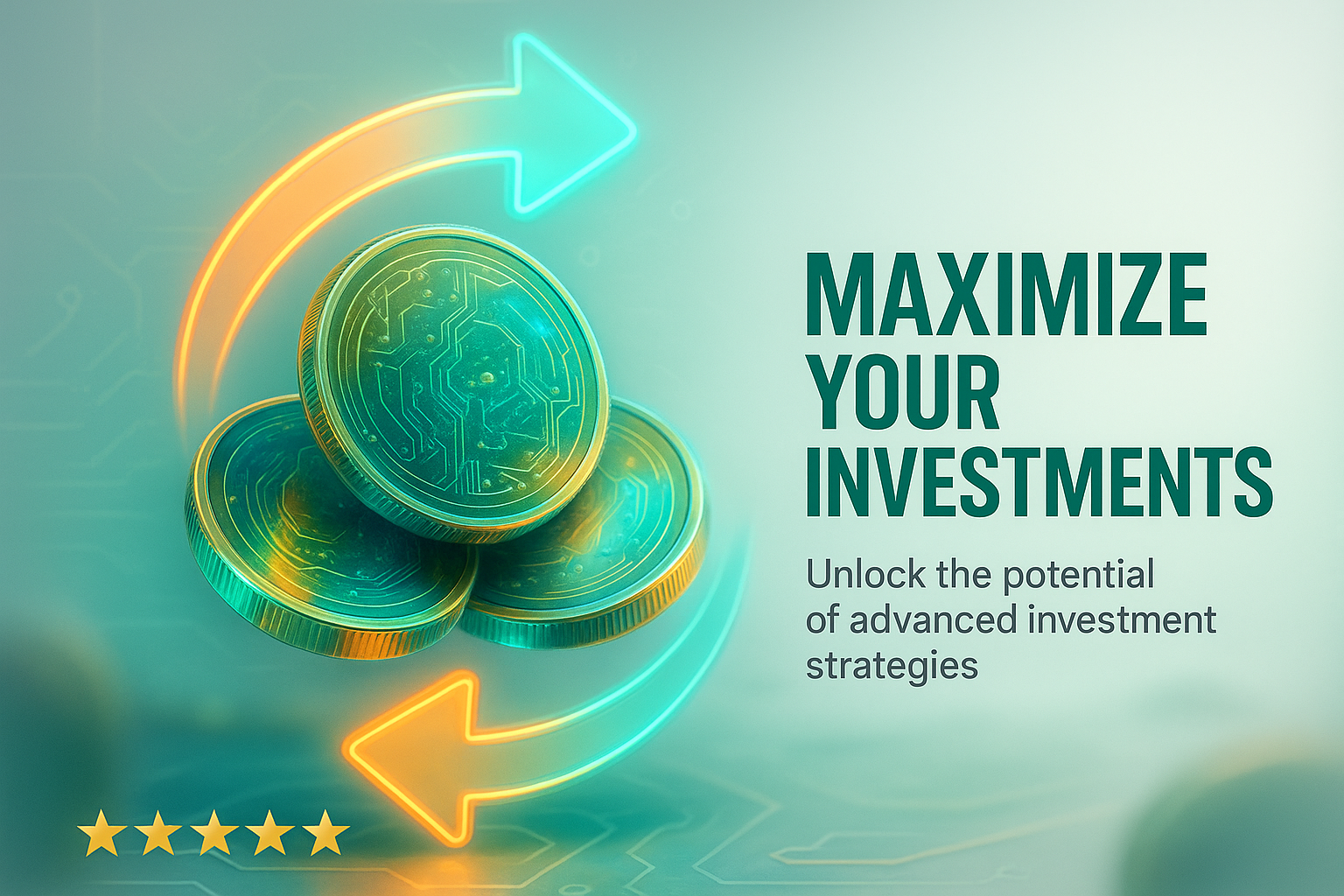 MAXIMIZE YOUR INVESTMENTS

Unlock the potential of advanced investment strategies